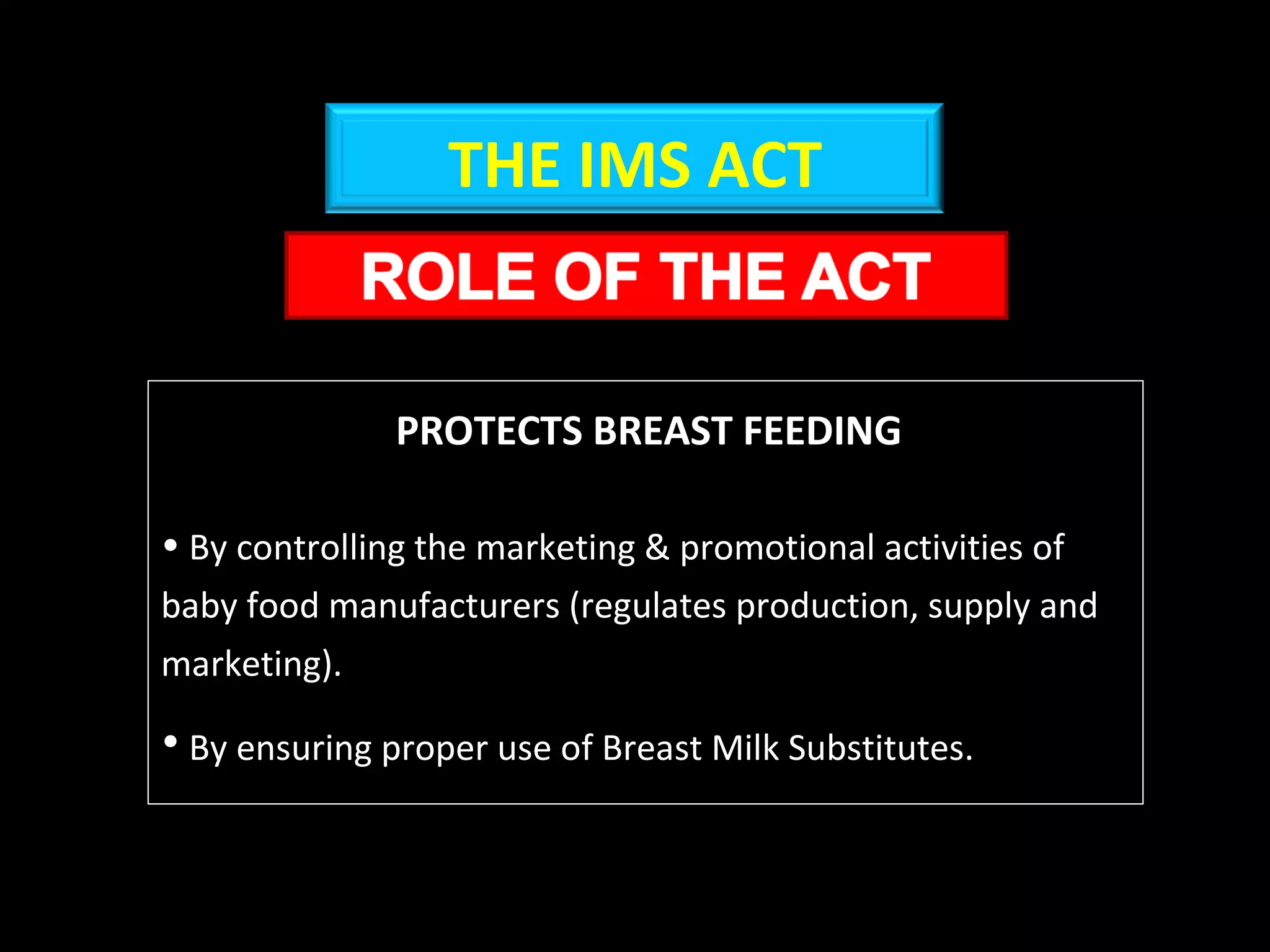 THE IMS ACT

ROLE OF THE ACT

PROTECTS BREAST FEEDING

• By controlling the marketing & promotional activities of baby food manufacturers (regulates production, supply and marketing).

• By ensuring proper use of Breast Milk Substitutes.